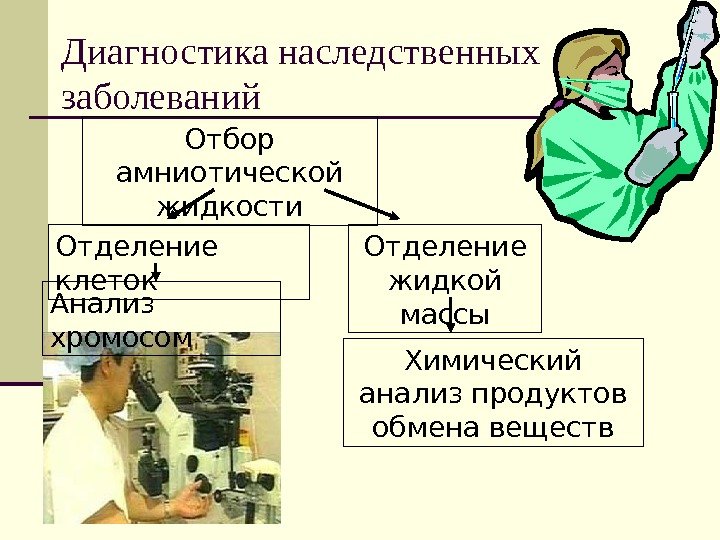 Диагностика наследственных заболеваний

Отбор амниотической жидкости

Отделение клеток

Анализ хромосом

Отделение жидкой массы

Химический анализ продуктов обмена веществ